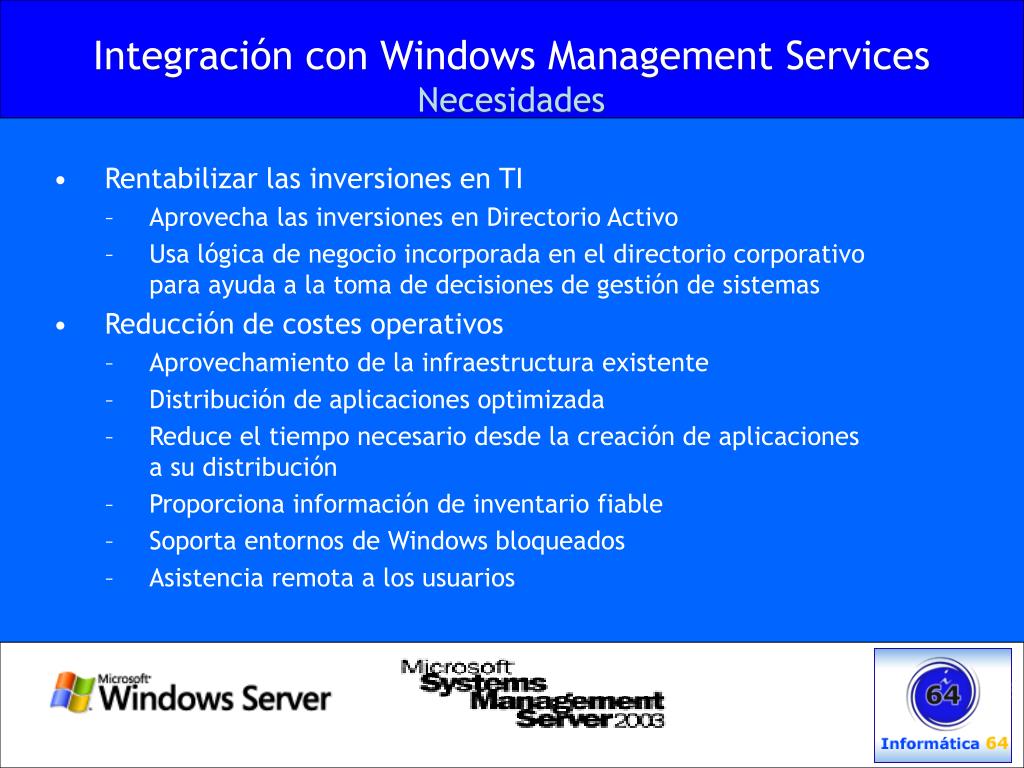 Integración con Windows Management Services
Necesidades

• Rentabilizar las inversiones en TI
– Aprovecha las inversiones en Directorio Activo
– Usa lógica de negocio incorporada en el directorio corporativo para ayuda a la toma de decisiones de gestión de sistemas
• Reducción de costes operativos
– Aprovechamiento de la infraestructura existente
– Distribución de aplicaciones optimizada
– Reduce el tiempo necesario desde la creación de aplicaciones a su distribución
– Proporciona información de inventario fiable
– Soporta entornos de Windows bloqueados
– Asistencia remota a los usuarios

Microsoft Windows Server

Microsoft Systems Management Server 2003

64
Informática 64